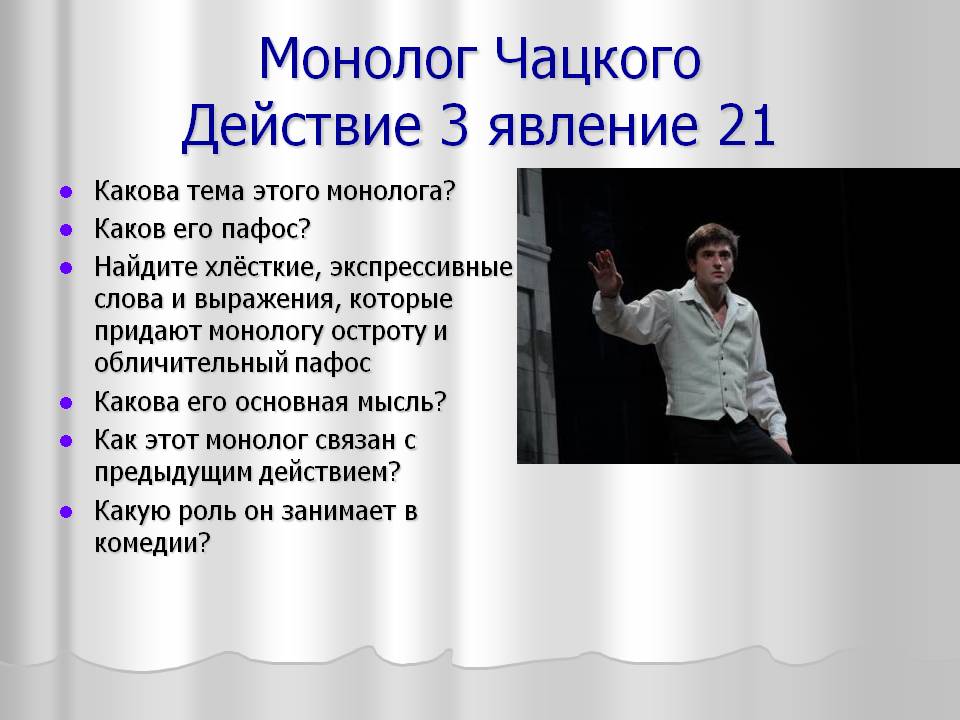 Монолог Чацкого
Действие 3 явление 21

- Какова тема этого монолога?
- Каков его пафос?
- Найдите хлёсткие, экспрессивные слова и выражения, которые придают монологу остроту и обличительный пафос
- Какова его основная мысль?
- Как этот монолог связан с предыдущим действием?
- Какую роль он занимает в комедии?